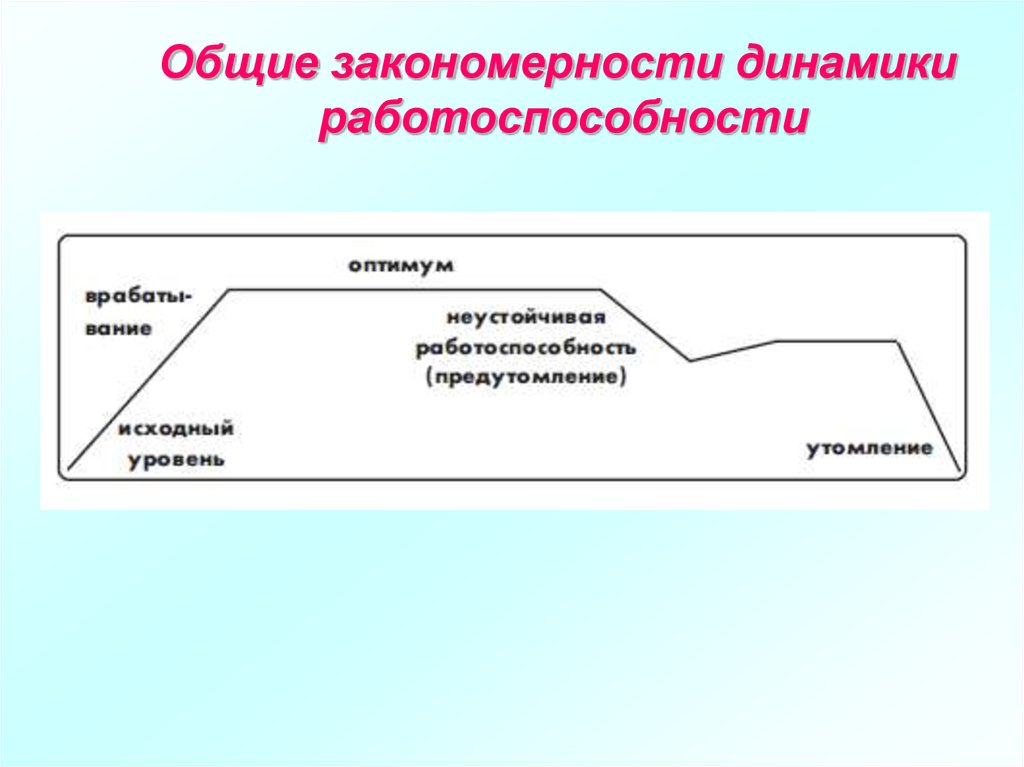 Общие закономерности динамики работоспособности

оптимум

врабатывание

неустойчивая работоспособность (предутомление)

исходный уровень

утомление